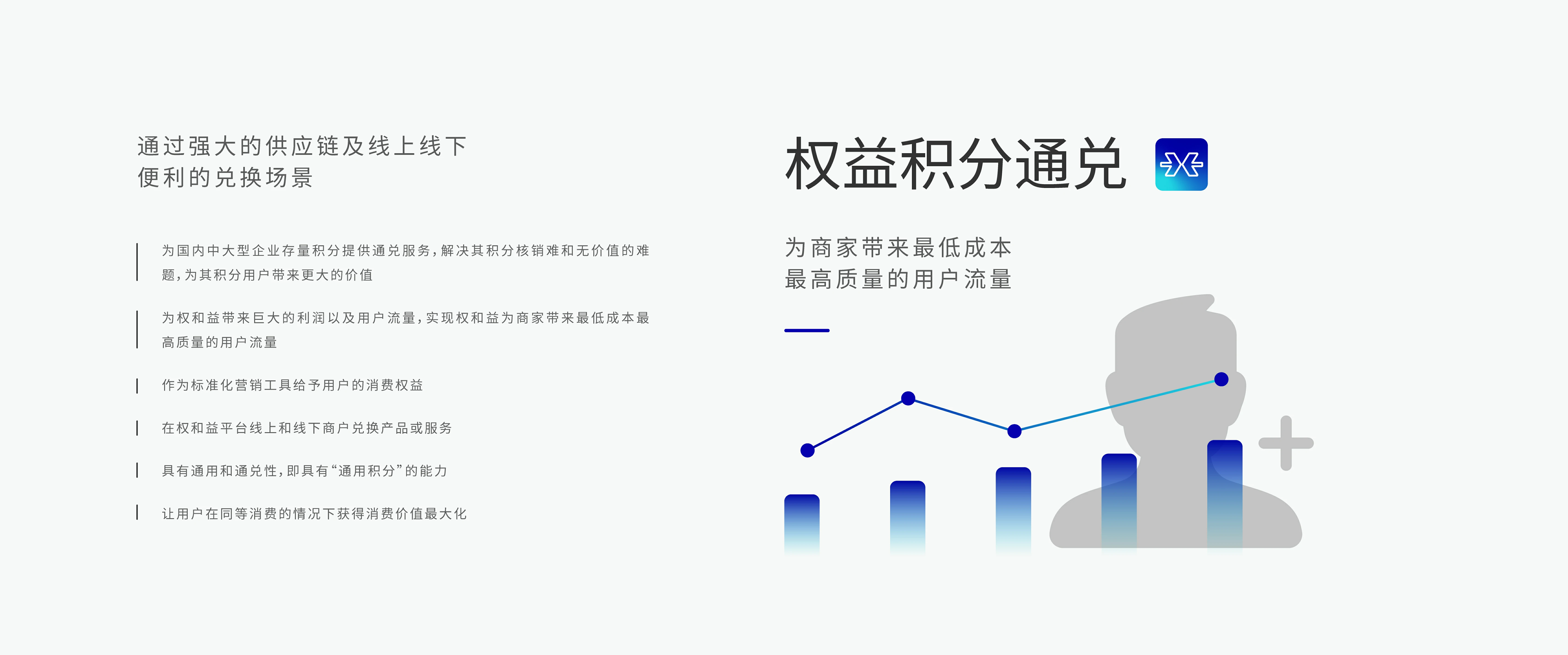 通过强大的供应链及线上线下
便利的兑换场景

为国内中大型企业存量积分提供通兑服务，解决其积分核销难和无价值的难题，为其积分用户带来更大的价值

为权和益带来巨大的利润以及用户流量，实现权和益为商家带来最低成本最高质量的用户流量

作为标准化营销工具给予用户的消费权益

在权和益平台线上和线下商户兑换产品或服务

具有通用和通兑性，即具有“通用积分”的能力

让用户在同等消费的情况下获得消费价值最大化

权益积分通兑

为商家带来最低成本
最高质量的用户流量